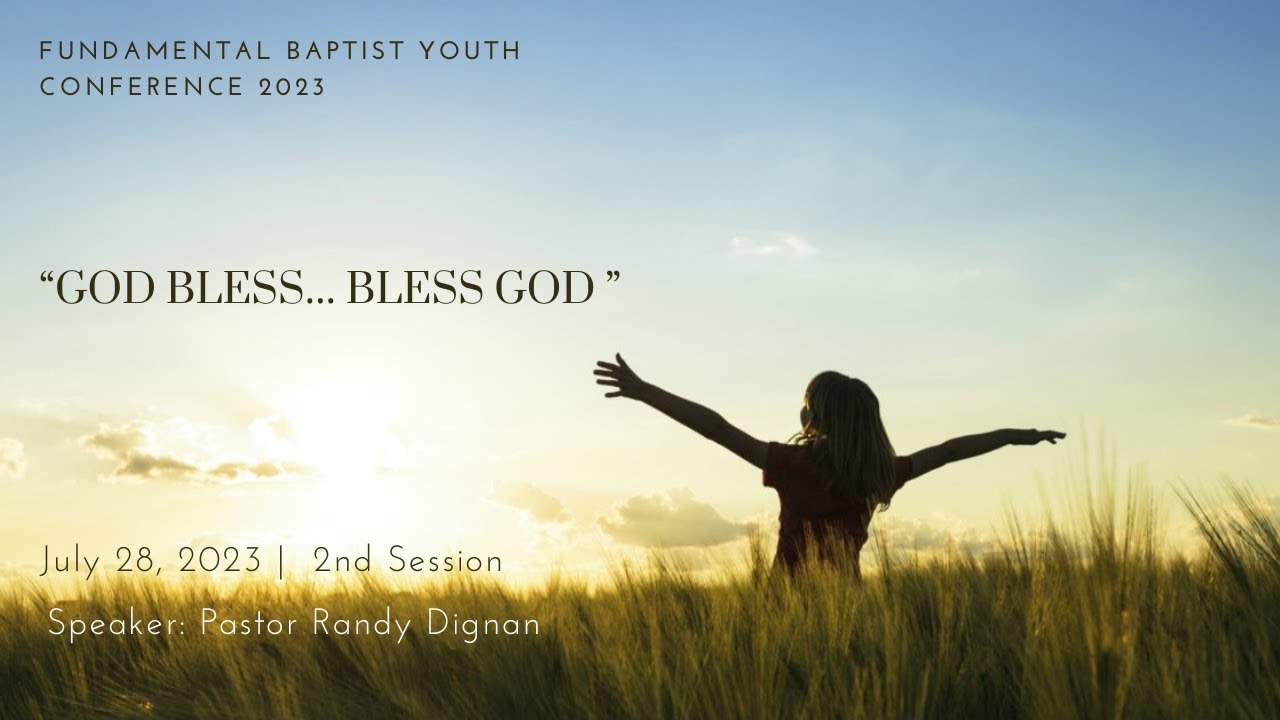 FUNDAMENTAL BAPTIST YOUTH CONFERENCE 2023

“GOD BLESS... BLESS GOD ”

July 28, 2023 | 2nd Session

Speaker: Pastor Randy Dignan